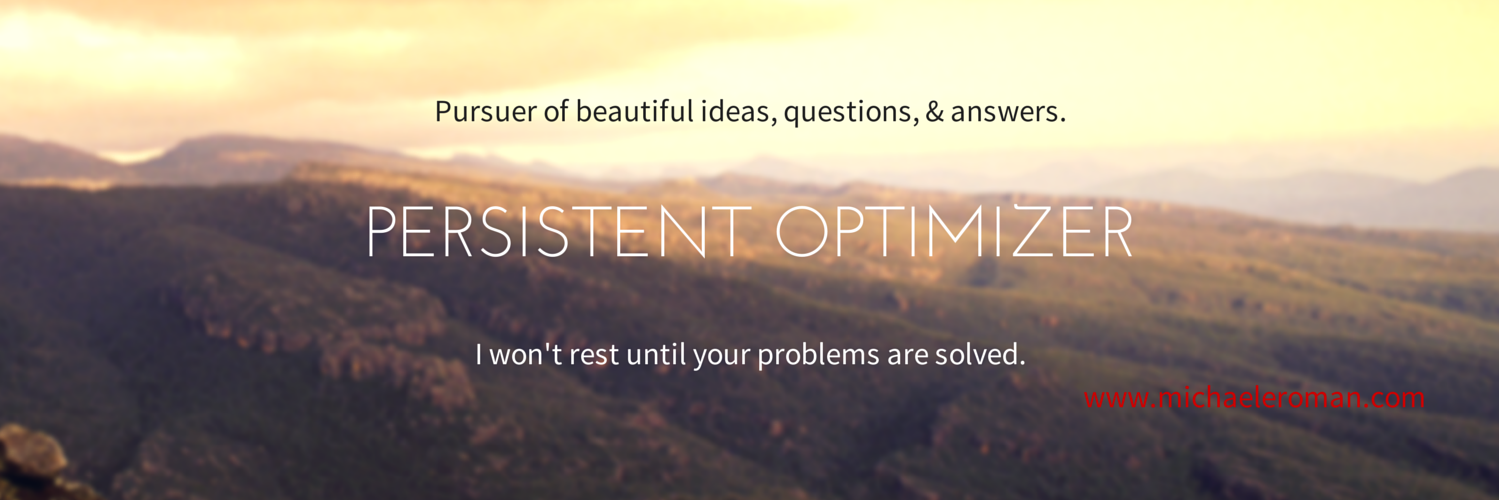 Pursuer of beautiful ideas, questions, & answers.

PERSISTENT OPTIMIZER

I won't rest until your problems are solved.

www.michaeleroman.com